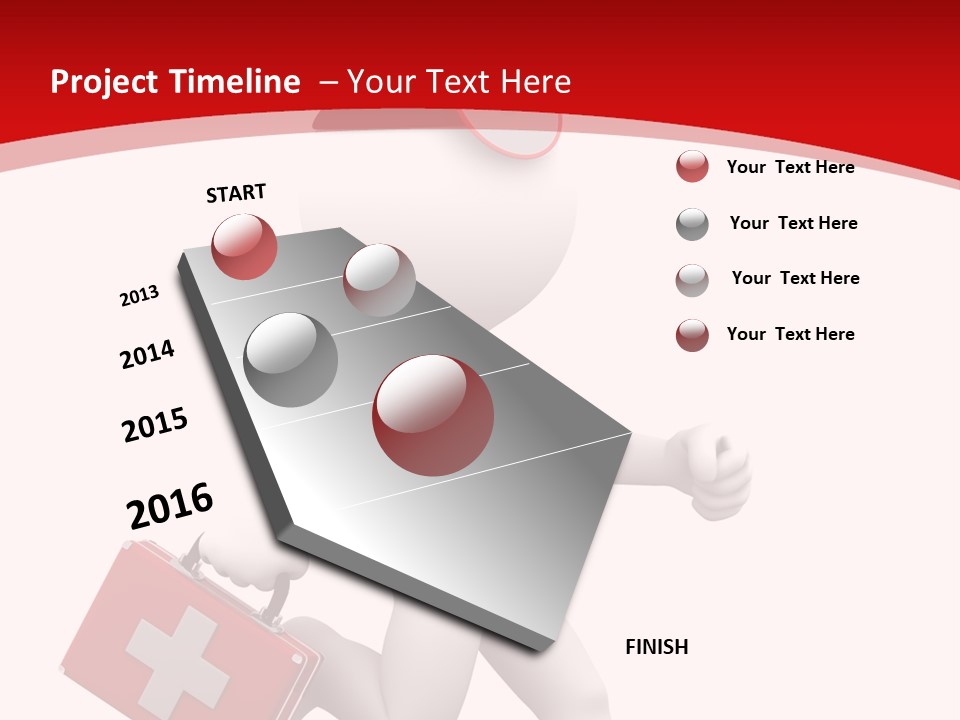 Project Timeline – Your Text Here

START

2013

2014

2015

2016

FINISH

Your Text Here

Your Text Here

Your Text Here

Your Text Here